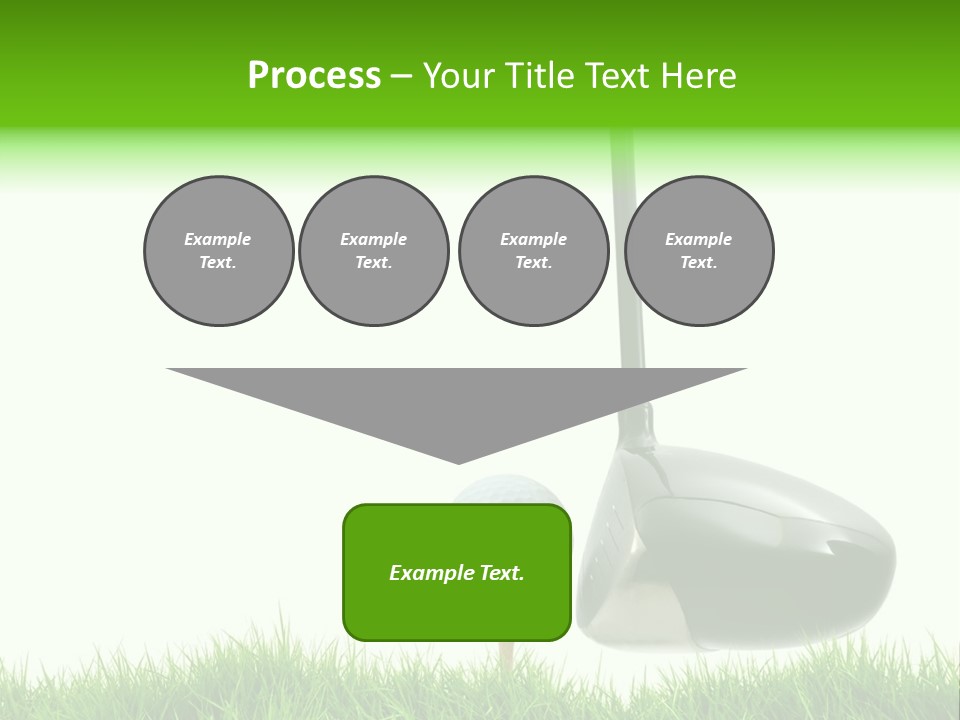 Process – Your Title Text Here

Example Text.

Example Text.

Example Text.

Example Text.

Example Text.